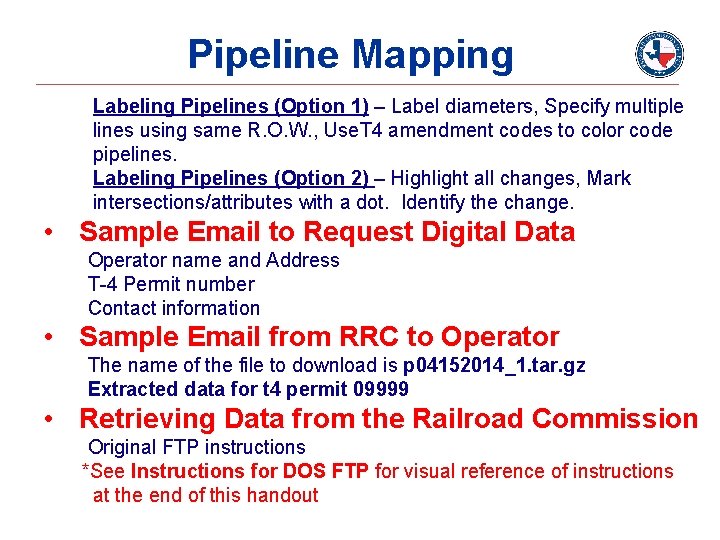 Pipeline Mapping

Labeling Pipelines (Option 1) – Label diameters, Specify multiple lines using same R.O.W., UseT4 amendment codes to color code pipelines.

Labeling Pipelines (Option 2) – Highlight all changes, Mark intersections/attributes with a dot. Identify the change.

• Sample Email to Request Digital Data

Operator name and Address
T-4 Permit number
Contact information

• Sample Email from RRC to Operator

The name of the file to download is p04152014_1.tar.gz
Extracted data for t4 permit 09999

• Retrieving Data from the Railroad Commission

Original FTP instructions
*See Instructions for DOS FTP for visual reference of instructions at the end of this handout